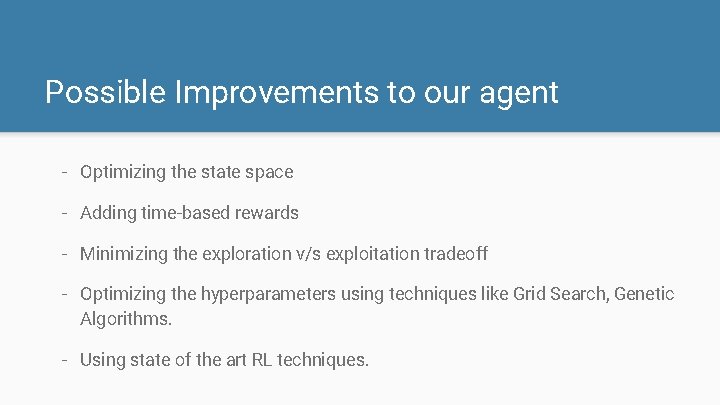 Possible Improvements to our agent

- Optimizing the state space
- Adding time-based rewards
- Minimizing the exploration v/s exploitation tradeoff
- Optimizing the hyperparameters using techniques like Grid Search, Genetic Algorithms.
- Using state of the art RL techniques.